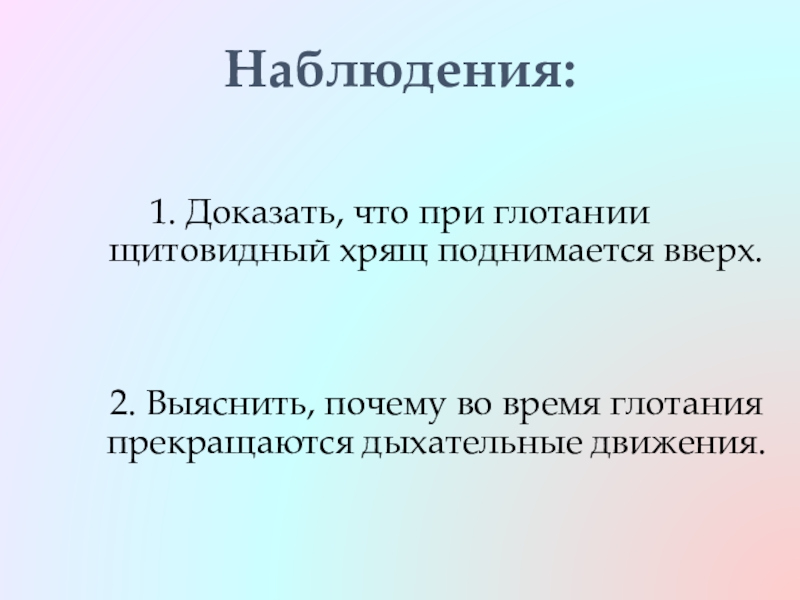 Наблюдения:

1. Доказать, что при глотании щитовидный хрящ поднимается вверх.

2. Выяснить, почему во время глотания прекращаются дыхательные движения.